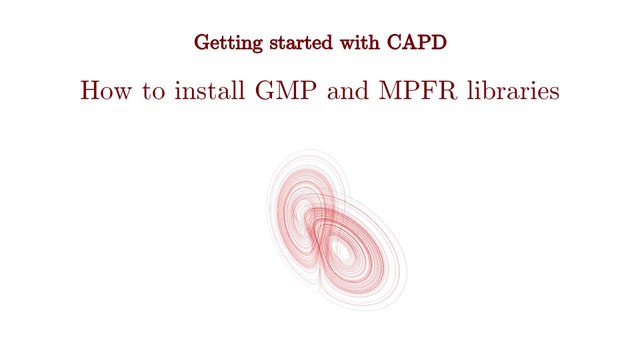 Getting started with CAPD

How to install GMP and MPFR libraries